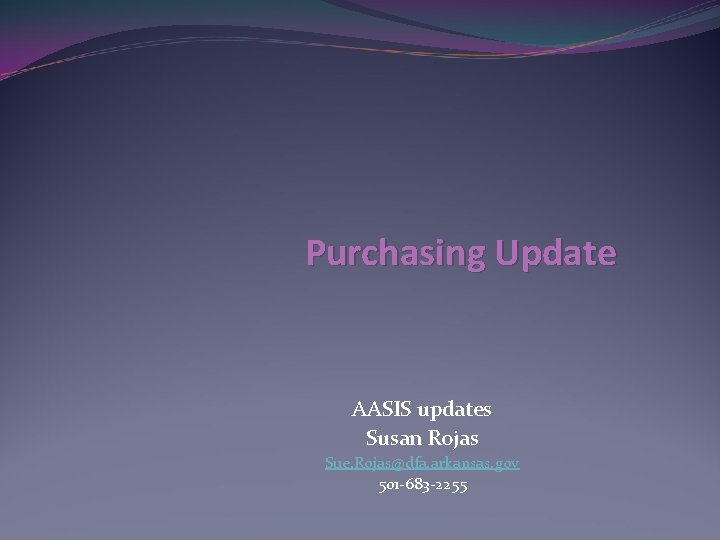 Purchasing Update

AASIS updates
Susan Rojas
Sue.Rojas@dfa.arkansas.gov
501-683-2255